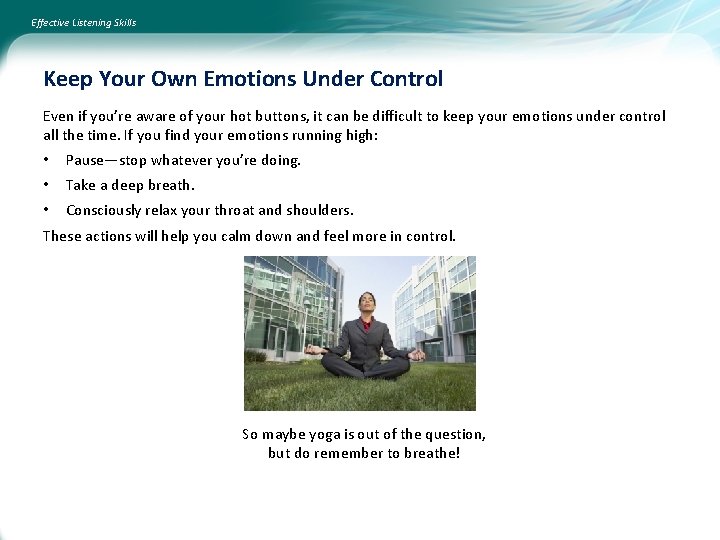 Effective Listening Skills

Keep Your Own Emotions Under Control

Even if you're aware of your hot buttons, it can be difficult to keep your emotions under control all the time. If you find your emotions running high:

• Pause—stop whatever you're doing.
• Take a deep breath.
• Consciously relax your throat and shoulders.

These actions will help you calm down and feel more in control.

So maybe yoga is out of the question, but do remember to breathe!